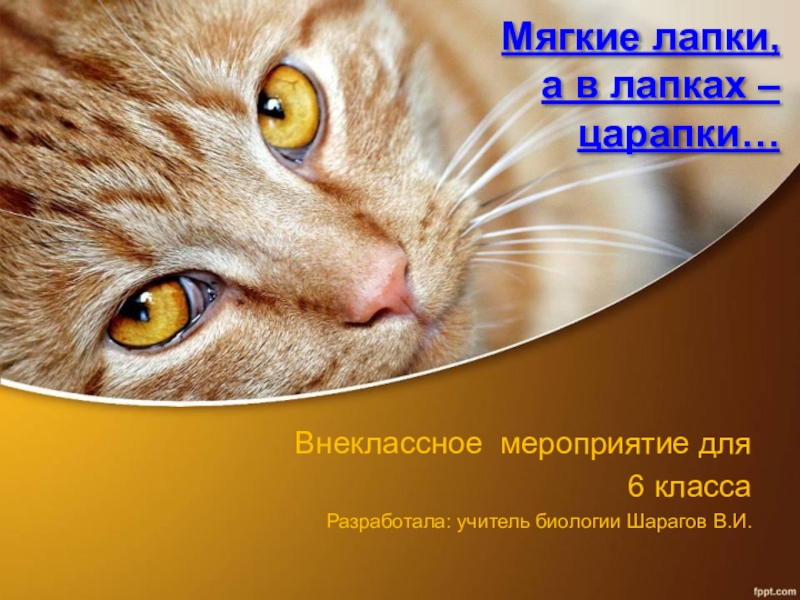 Мягкие лапки, а в лапках – царапки…

Внеклассное мероприятие для 6 класса

Разработала: учитель биологии Шарагов В.И.

fppt.com